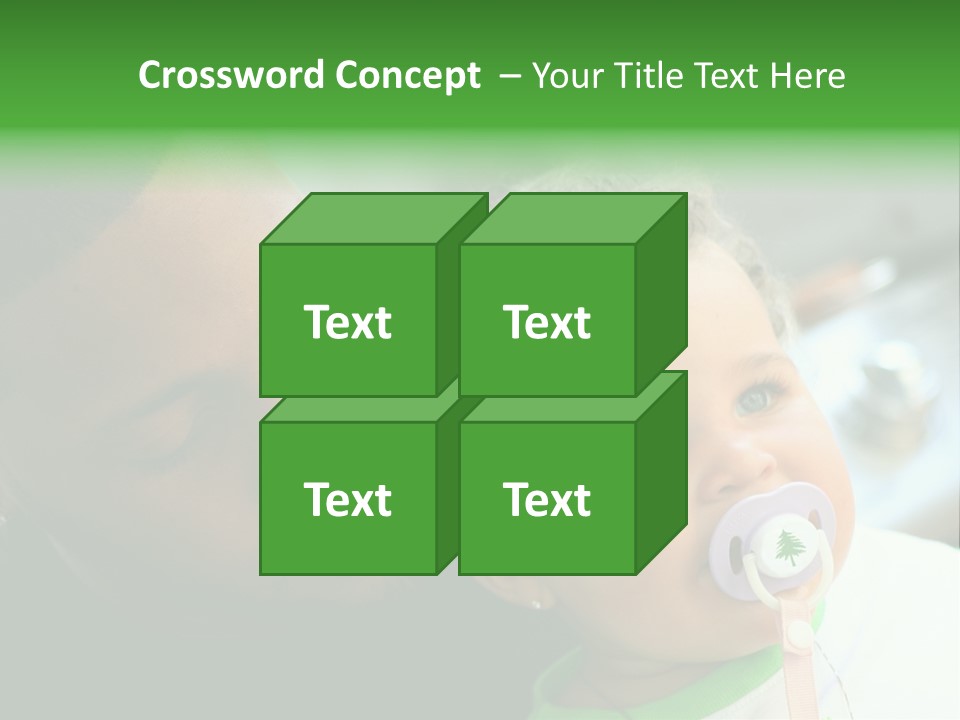 Crossword Concept – Your Title Text Here

Text

Text

Text

Text